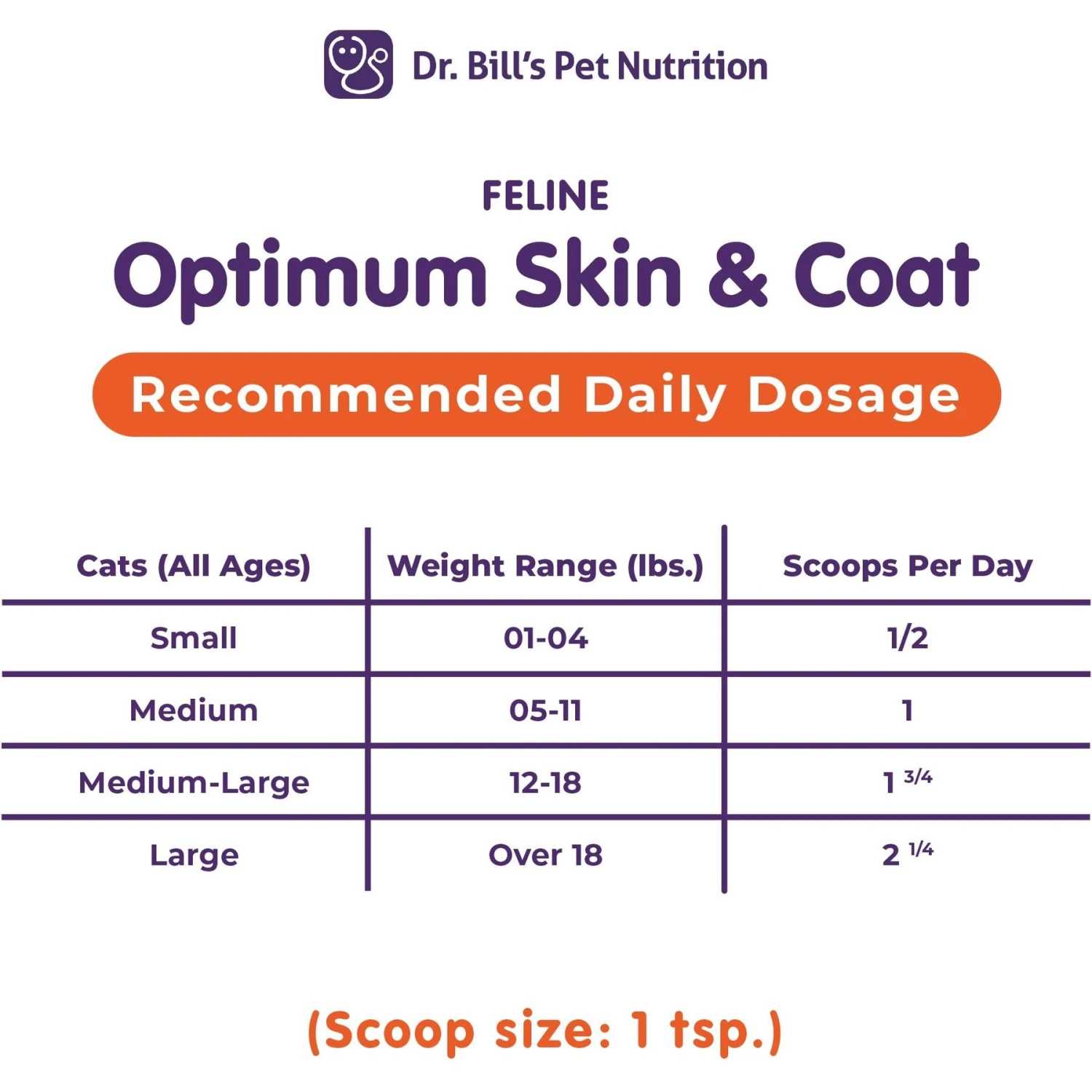 Dr. Bill's Pet Nutrition

FELINE
Optimum Skin & Coat

Recommended Daily Dosage

| Cats (All Ages) | Weight Range (lbs.) | Scoops Per Day |
|---|---|---|
| Small | 01-04 | 1/2 |
| Medium | 05-11 | 1 |
| Medium-Large | 12-18 | 1 3/4 |
| Large | Over 18 | 2 1/4 |

(Scoop size: 1 tsp.)